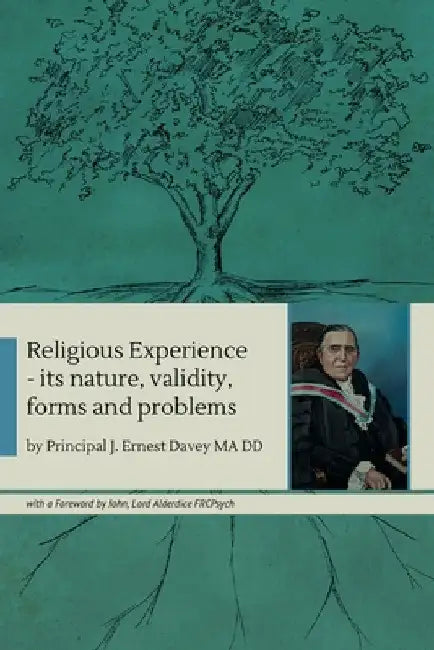 Religious Experience - its nature, validity, forms and problems

by Principal J. Ernest Davey MA DD

with a Foreword by John, Lord Alderdice FRCPsych